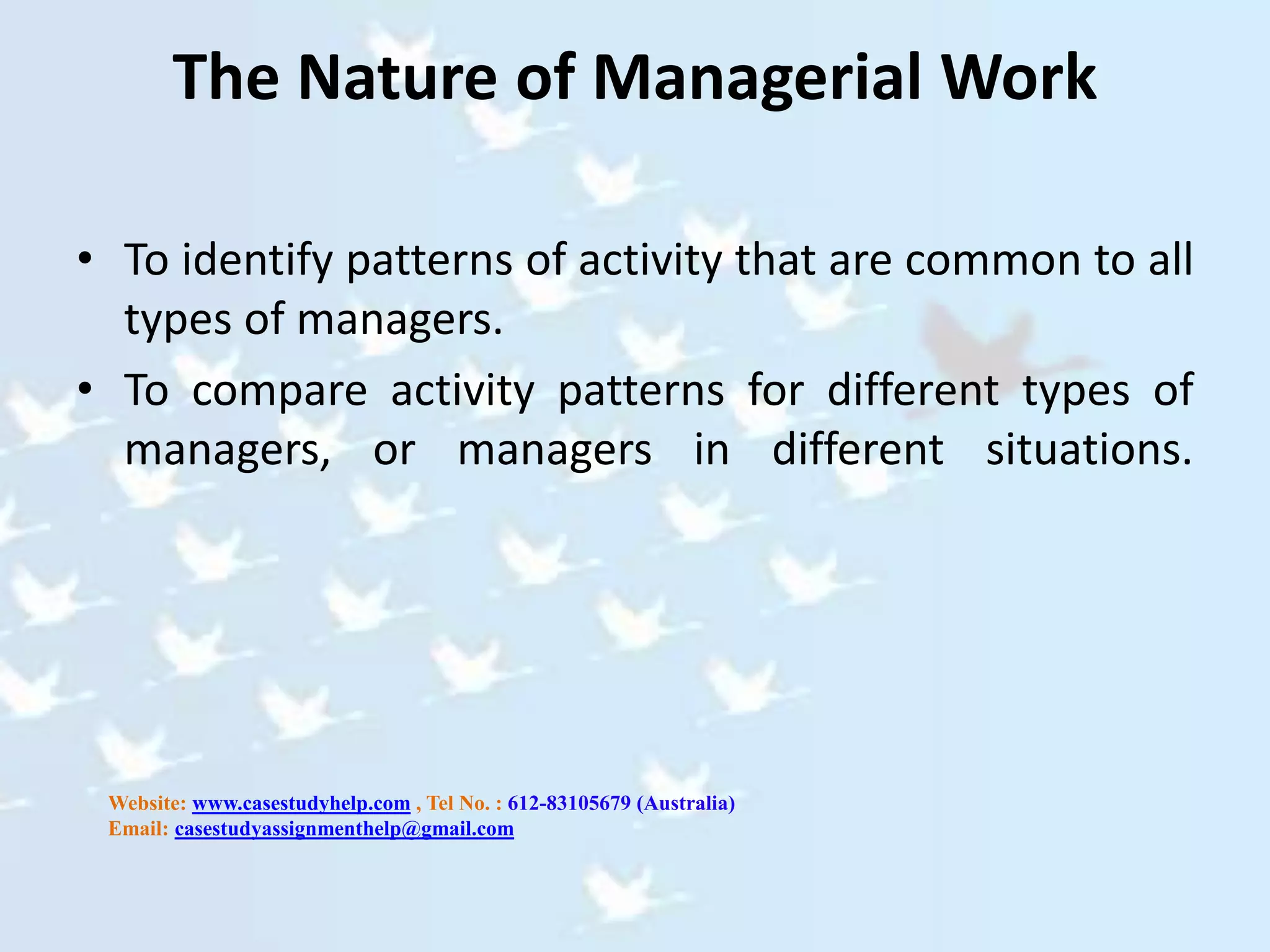 The Nature of Managerial Work

• To identify patterns of activity that are common to all types of managers.
• To compare activity patterns for different types of managers, or managers in different situations.

Website: www.casestudyhelp.com , Tel No. : 612-83105679 (Australia)
Email: casestudyassignmenthelp@gmail.com